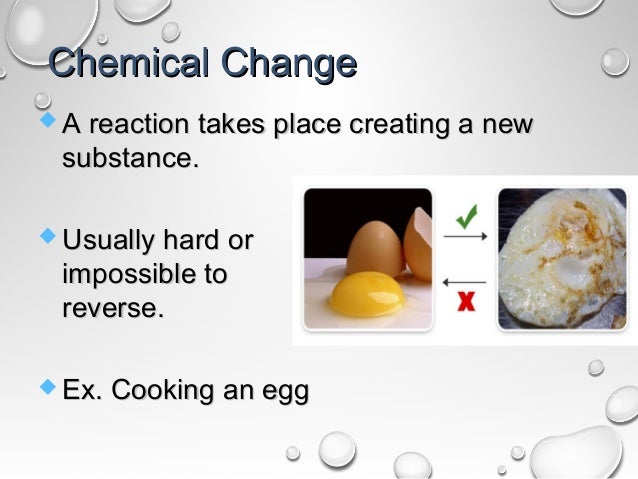 Chemical Change

A reaction takes place creating a new substance.

Usually hard or impossible to reverse.

Ex. Cooking an egg